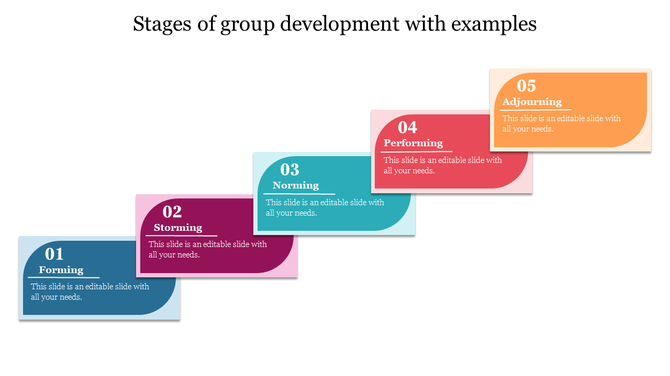 Stages of group development with examples

01
Forming
This slide is an editable slide with all your needs.

02
Storming
This slide is an editable slide with all your needs.

03
Norming
This slide is an editable slide with all your needs.

04
Performing
This slide is an editable slide with all your needs.

05
Adjourning
This slide is an editable slide with all your needs.